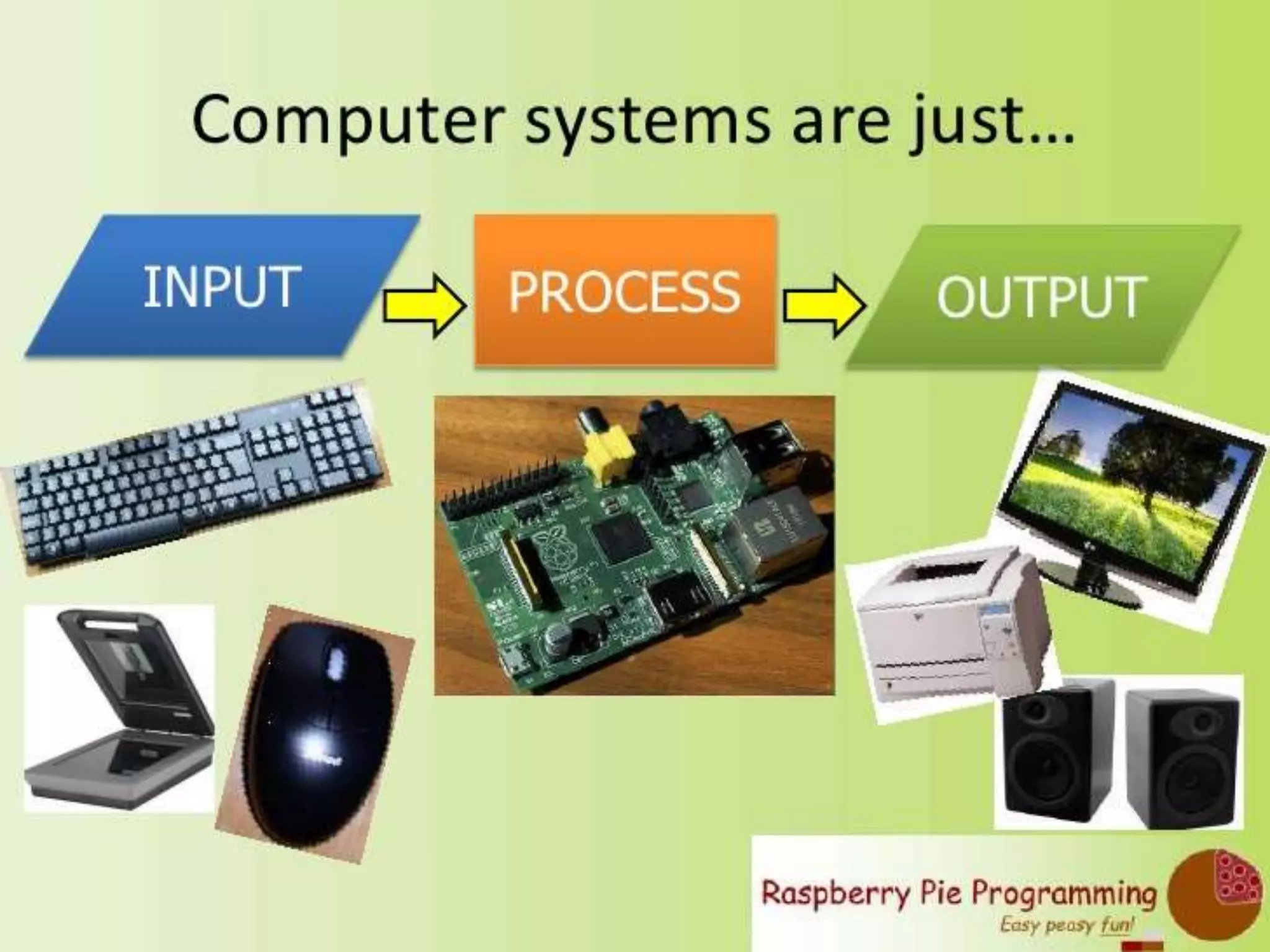 Computer systems are just…

INPUT

PROCESS

OUTPUT

Raspberry Pie Programming
Easy peasy fun!